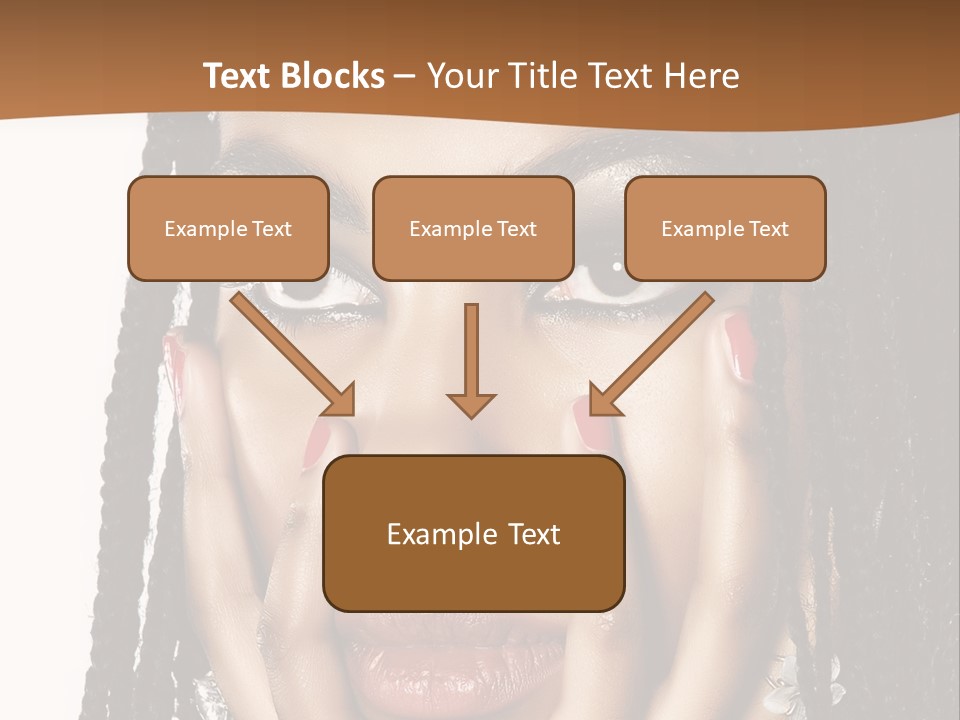 Text Blocks – Your Title Text Here

Example Text

Example Text

Example Text

Example Text